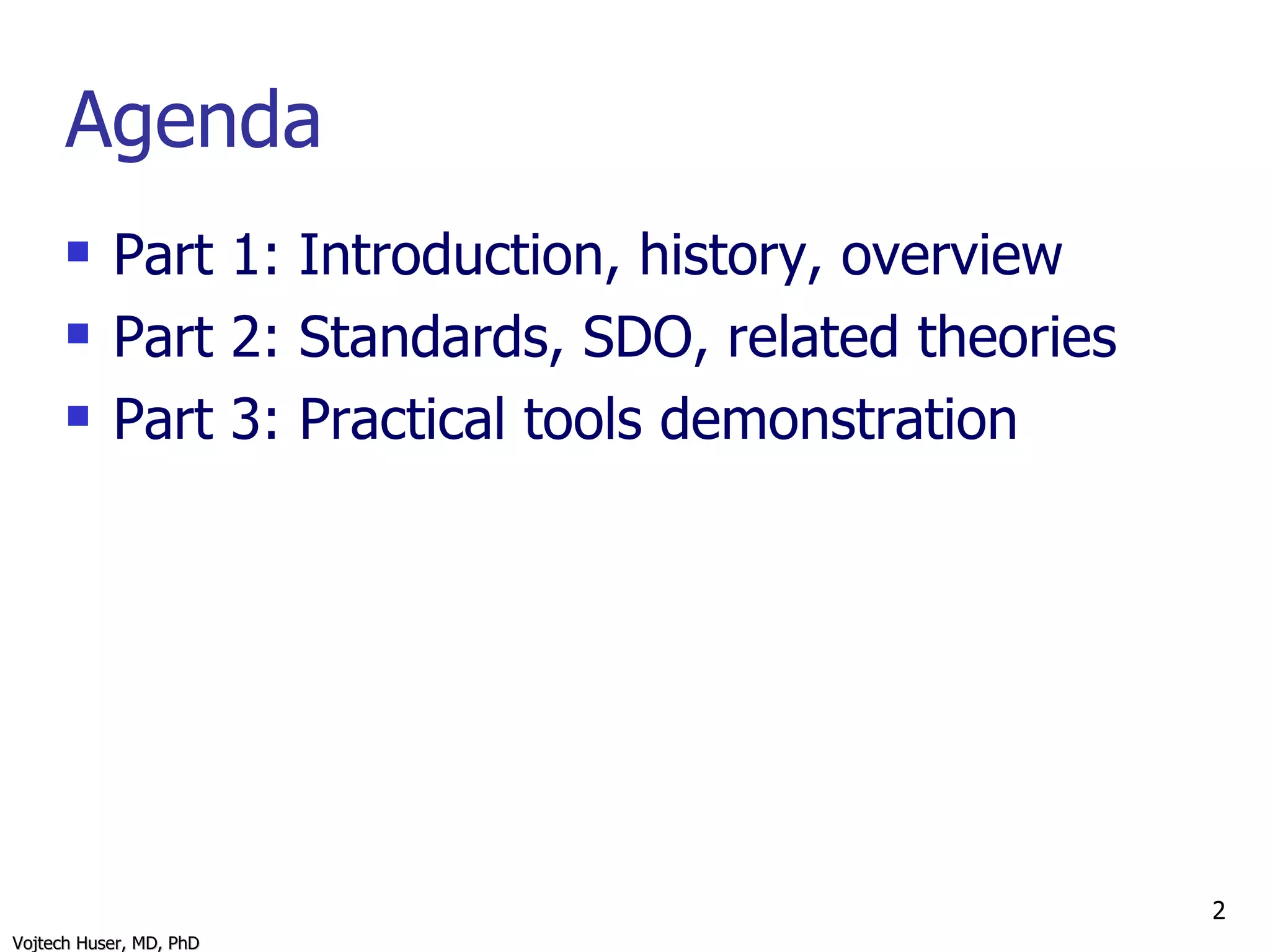 Agenda

- Part 1: Introduction, history, overview
- Part 2: Standards, SDO, related theories
- Part 3: Practical tools demonstration

2

Vojtech Huser, MD, PhD